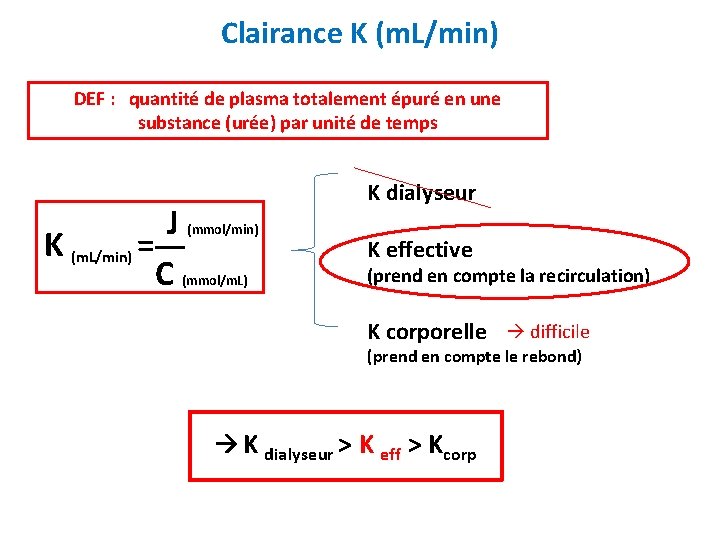 Clairance K (mL/min)

DEF : quantité de plasma totalement épuré en une substance (urée) par unité de temps

$K_{(mL/min)} = \frac{J_{(mmol/min)}}{C_{(mmol/mL)}}$

K dialyseur

K effective
(prend en compte la recirculation)

K corporelle → difficile
(prend en compte le rebond)

→ $K_{dialyseur} > K_{eff} > K_{corp}$